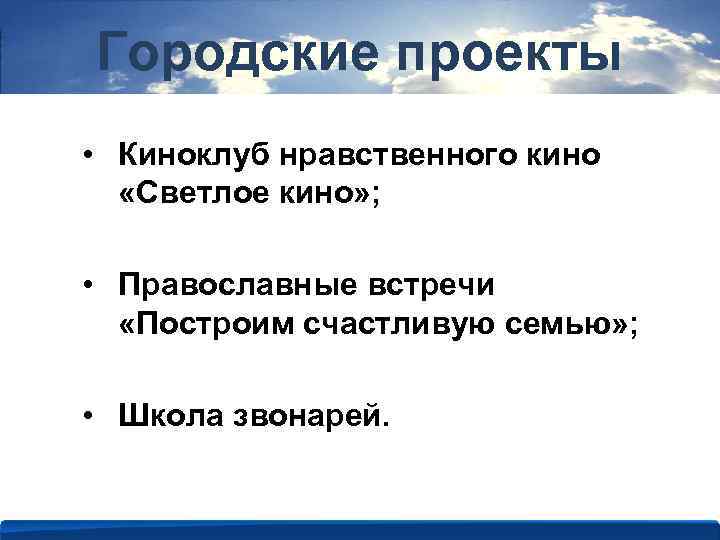 Городские проекты

• Киноклуб нравственного кино «Светлое кино»;

• Православные встречи «Построим счастливую семью»;

• Школа звонарей.